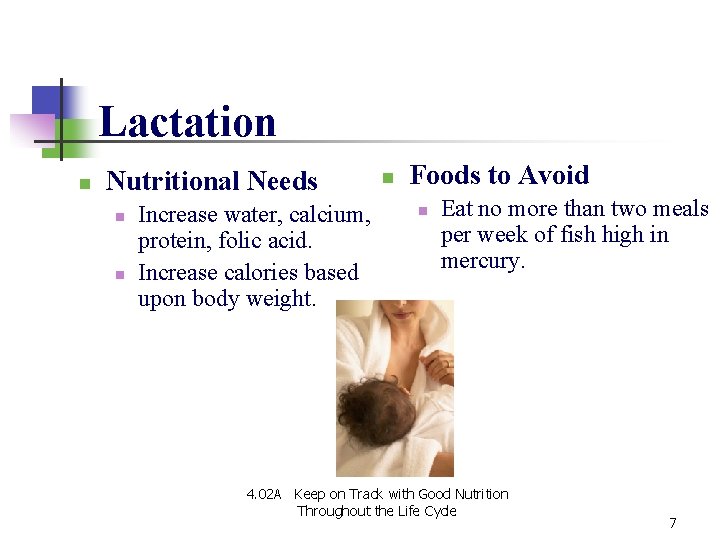 Lactation

Nutritional Needs
Increase water, calcium, protein, folic acid.
Increase calories based upon body weight.

Foods to Avoid
Eat no more than two meals per week of fish high in mercury.

4.02A Keep on Track with Good Nutrition Throughout the Life Cycle

7